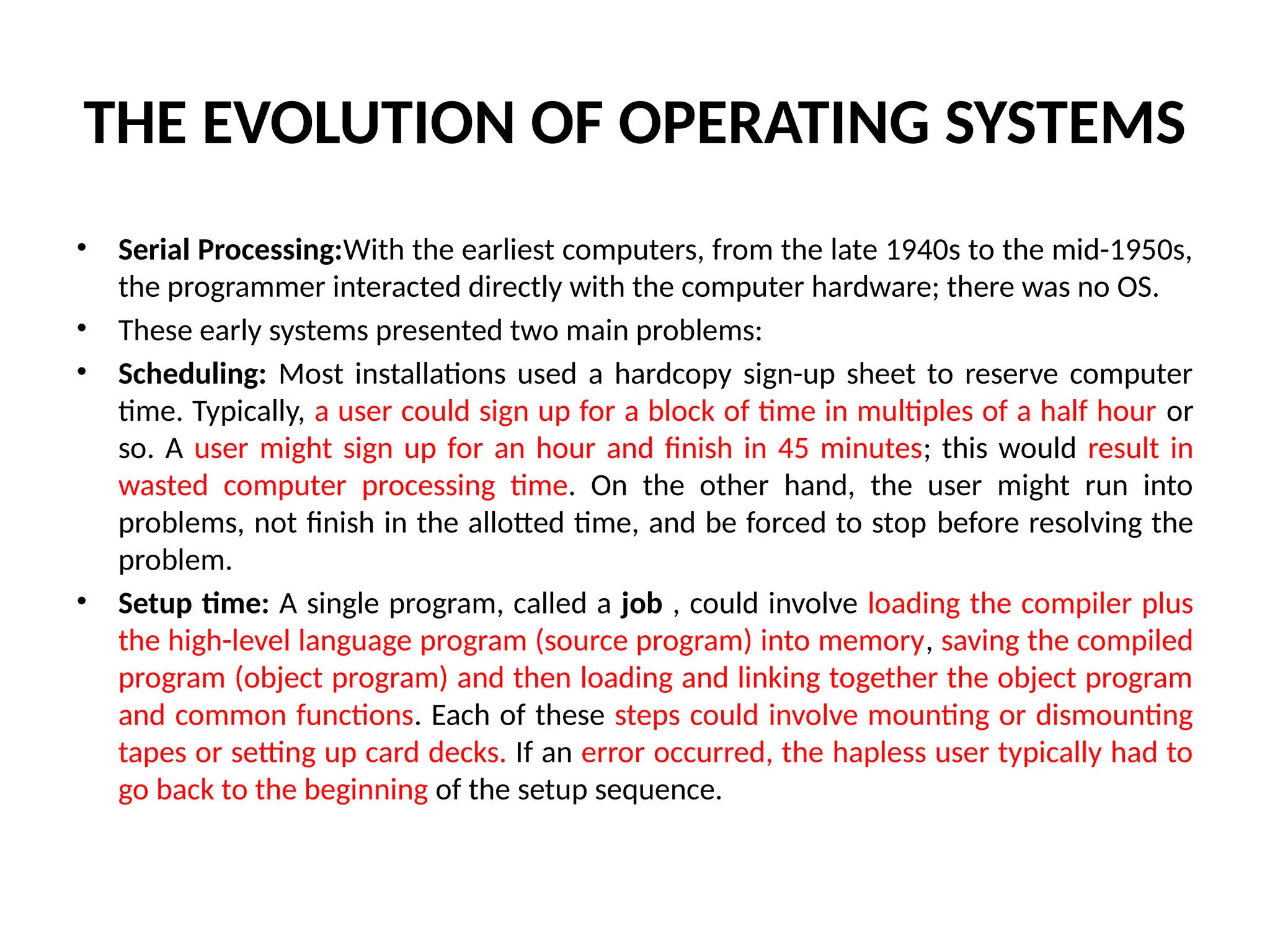 THE EVOLUTION OF OPERATING SYSTEMS

• Serial Processing:With the earliest computers, from the late 1940s to the mid-1950s, the programmer interacted directly with the computer hardware; there was no OS.

• These early systems presented two main problems:

• Scheduling: Most installations used a hardcopy sign-up sheet to reserve computer time. Typically, a user could sign up for a block of time in multiples of a half hour or so. A user might sign up for an hour and finish in 45 minutes; this would result in wasted computer processing time. On the other hand, the user might run into problems, not finish in the allotted time, and be forced to stop before resolving the problem.

• Setup time: A single program, called a job , could involve loading the compiler plus the high-level language program (source program) into memory, saving the compiled program (object program) and then loading and linking together the object program and common functions. Each of these steps could involve mounting or dismounting tapes or setting up card decks. If an error occurred, the hapless user typically had to go back to the beginning of the setup sequence.